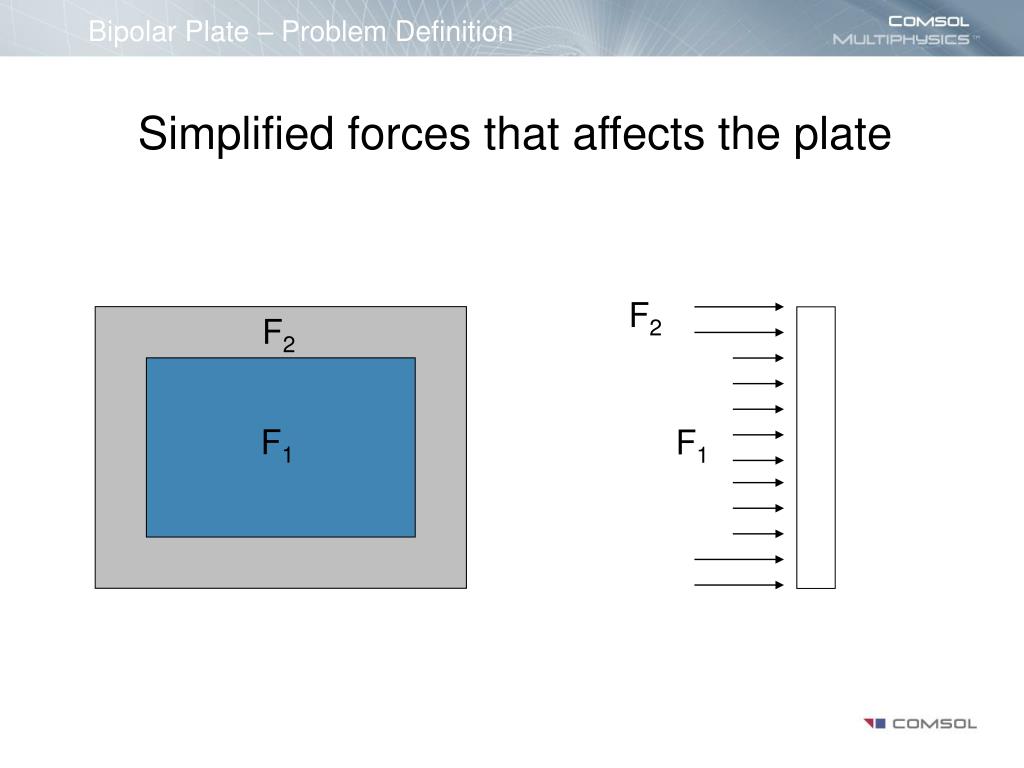 Bipolar Plate – Problem Definition

COMSOL MULTIPHYSICS™

Simplified forces that affects the plate

$F_2$

$F_1$

$F_2$

$F_1$

COMSOL